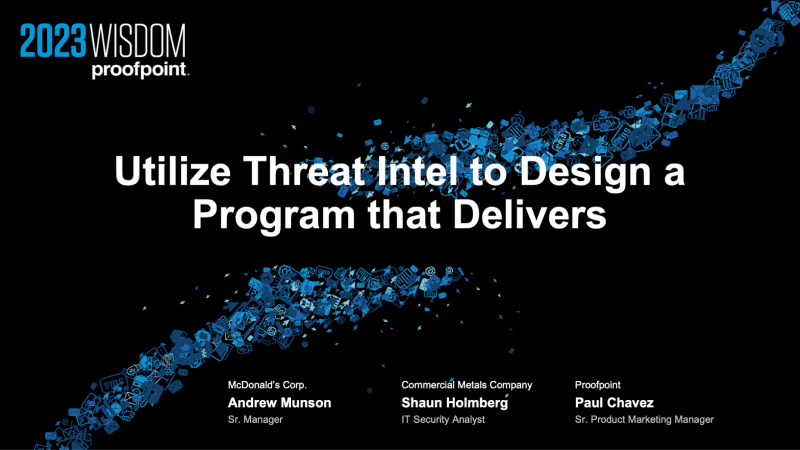 2023 WISDOM
proofpoint.

Utilize Threat Intel to Design a Program that Delivers

McDonald's Corp.
Andrew Munson
Sr. Manager

Commercial Metals Company
Shaun Holmberg
IT Security Analyst

Proofpoint
Paul Chavez
Sr. Product Marketing Manager